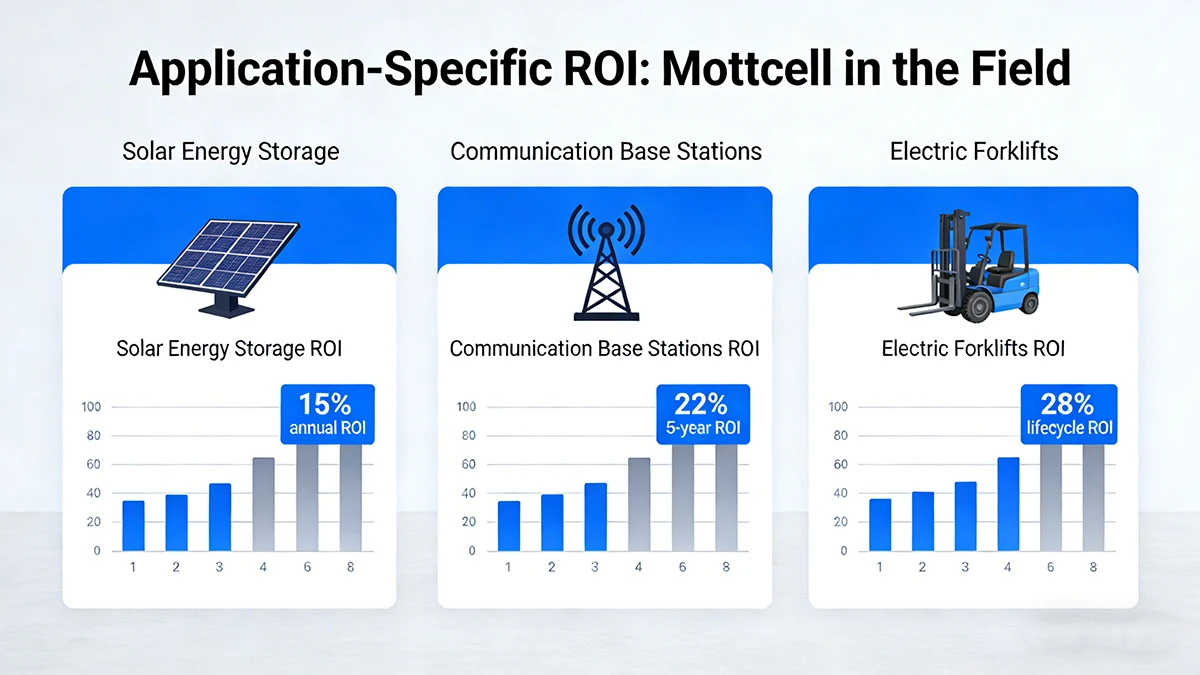 Application-Specific ROI: Mottcell in the Field

Solar Energy Storage

Solar Energy Storage ROI

15%
annual ROI

100
80
60
40
20
0

1 2 3 4 6 8

Communication Base Stations

Communication Base Stations ROI

22%
5-year ROI

100
80
60
40
20
0

1 2 3 4 6 8

Electric Forklifts

Electric Forklifts ROI

28%
lifecycle ROI

100
80
60
40
20
0

1 2 3 4 6 8